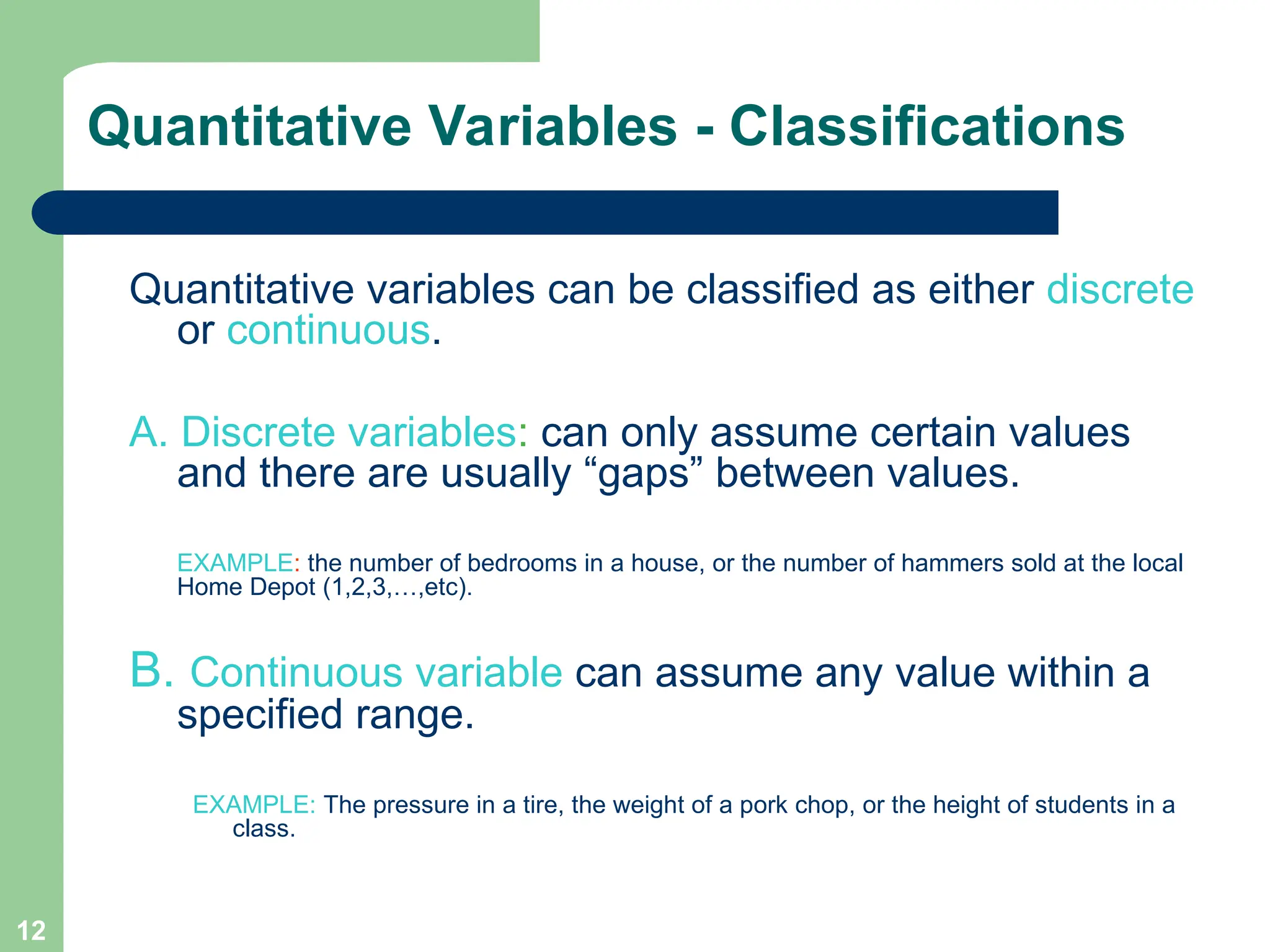 Quantitative Variables - Classifications

Quantitative variables can be classified as either discrete or continuous.

A. Discrete variables: can only assume certain values and there are usually “gaps” between values.

EXAMPLE: the number of bedrooms in a house, or the number of hammers sold at the local Home Depot (1,2,3,…,etc).

B. Continuous variable can assume any value within a specified range.

EXAMPLE: The pressure in a tire, the weight of a pork chop, or the height of students in a class.

12